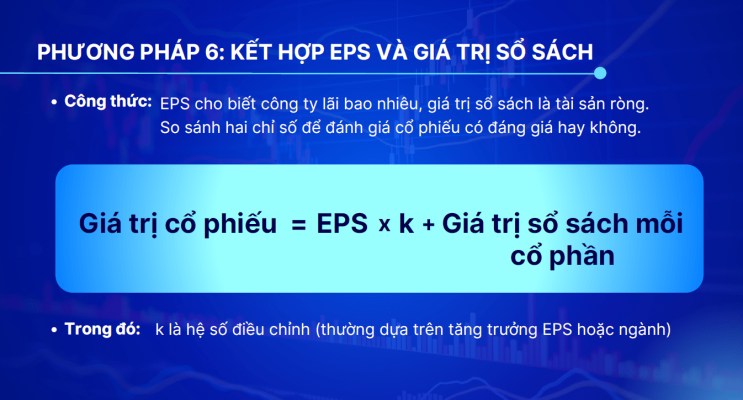 PHƯƠNG PHÁP 6: KẾT HỢP EPS VÀ GIÁ TRỊ SỔ SÁCH

• Công thức: EPS cho biết công ty lãi bao nhiêu, giá trị sổ sách là tài sản ròng. So sánh hai chỉ số để đánh giá cổ phiếu có đáng giá hay không.

Giá trị cổ phiếu = EPS x k + Giá trị sổ sách mỗi cổ phần

• Trong đó: k là hệ số điều chỉnh (thường dựa trên tăng trưởng EPS hoặc ngành)